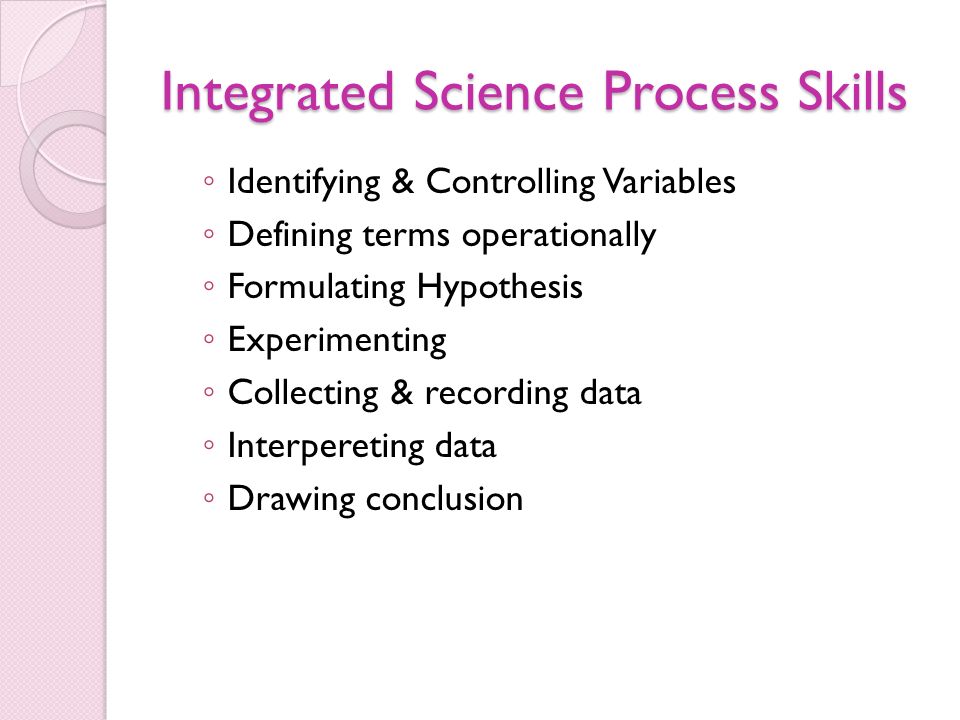 Integrated Science Process Skills

◦ Identifying & Controlling Variables
◦ Defining terms operationally
◦ Formulating Hypothesis
◦ Experimenting
◦ Collecting & recording data
◦ Interpereting data
◦ Drawing conclusion